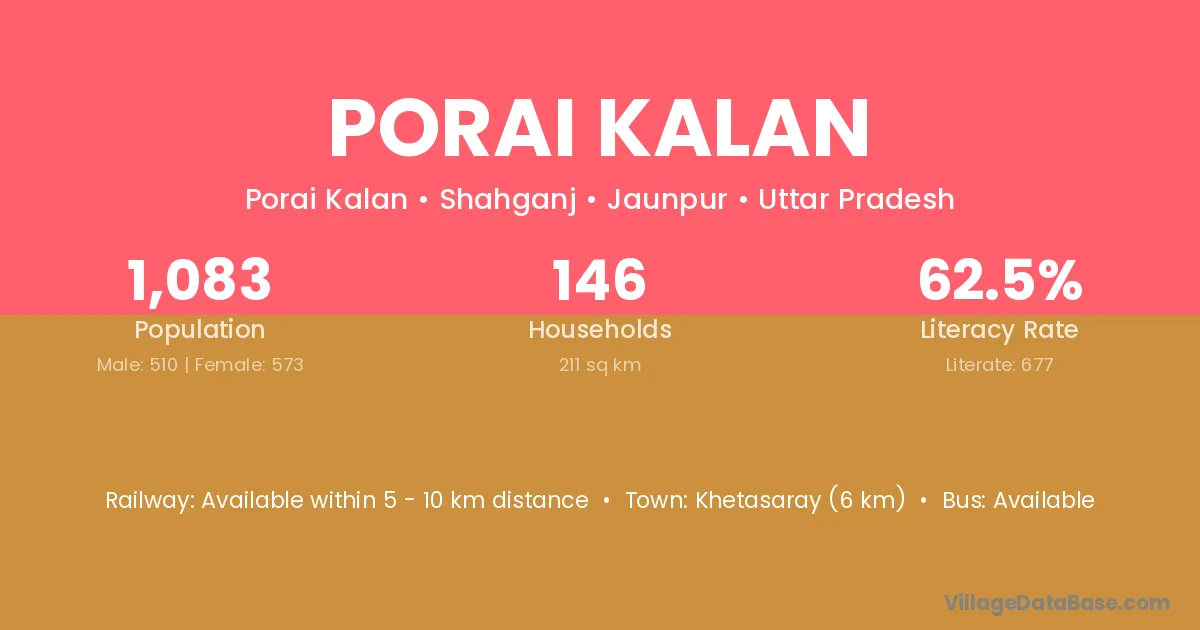 PORAI KALAN

Porai Kalan • Shahganj • Jaunpur • Uttar Pradesh

1,083
Population
Male: 510 | Female: 573

146
Households
211 sq km

62.5%
Literacy Rate
Literate: 677

Railway: Available within 5 - 10 km distance • Town: Khetasaray (6 km) • Bus: Available

VillageDataBase.com